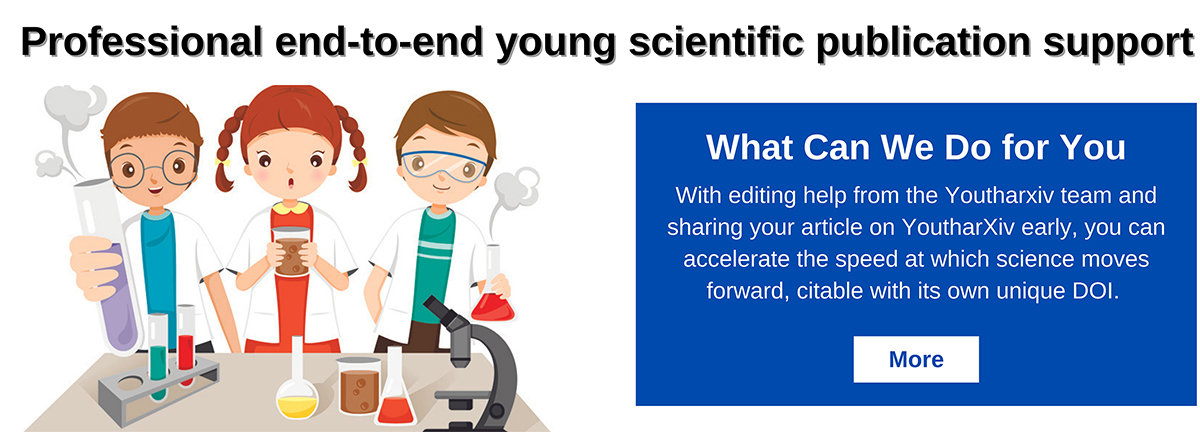 Professional end-to-end young scientific publication support

What Can We Do for You

With editing help from the Youtharxiv team and sharing your article on YoutharXiv early, you can accelerate the speed at which science moves forward, citable with its own unique DOI.

More